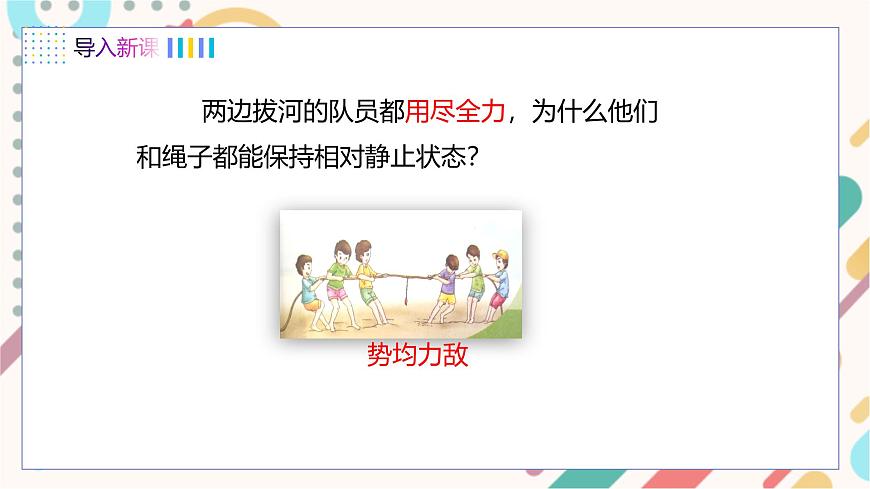 导入新课

两边拔河的队员都用尽全力，为什么他们和绳子都能保持相对静止状态？

势均力敌